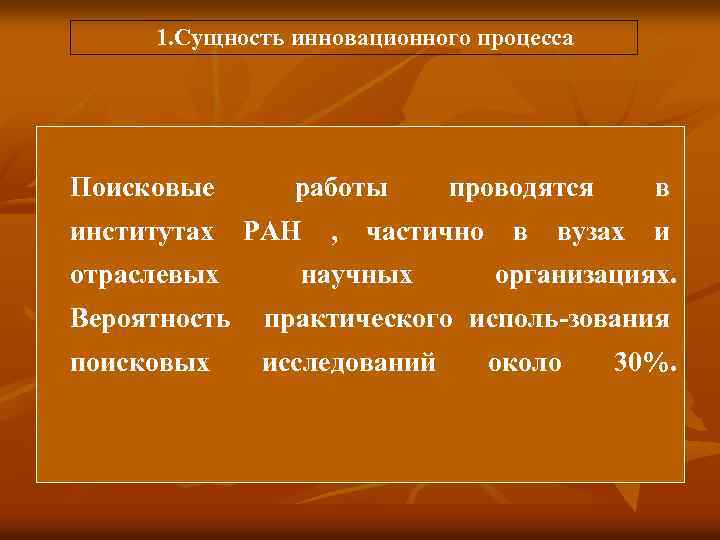 1.Сущность инновационного процесса

Поисковые работы проводятся в институтах РАН , частично в вузах и отраслевых научных организациях. Вероятность практического исполь-зования поисковых исследований около 30%.